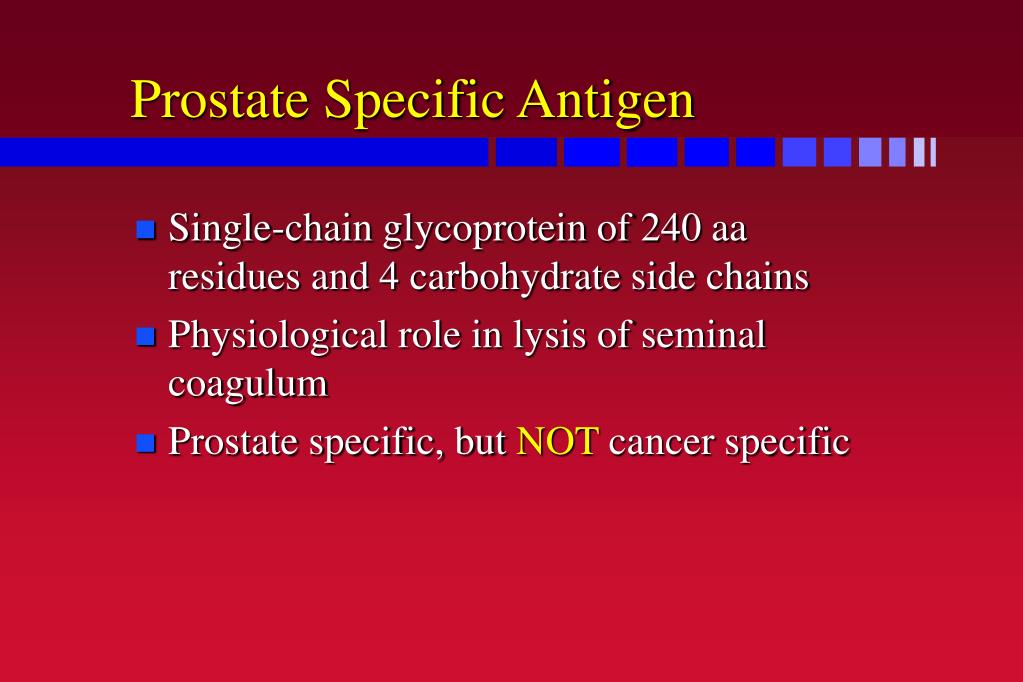 Prostate Specific Antigen

- Single-chain glycoprotein of 240 aa residues and 4 carbohydrate side chains
- Physiological role in lysis of seminal coagulum
- Prostate specific, but NOT cancer specific